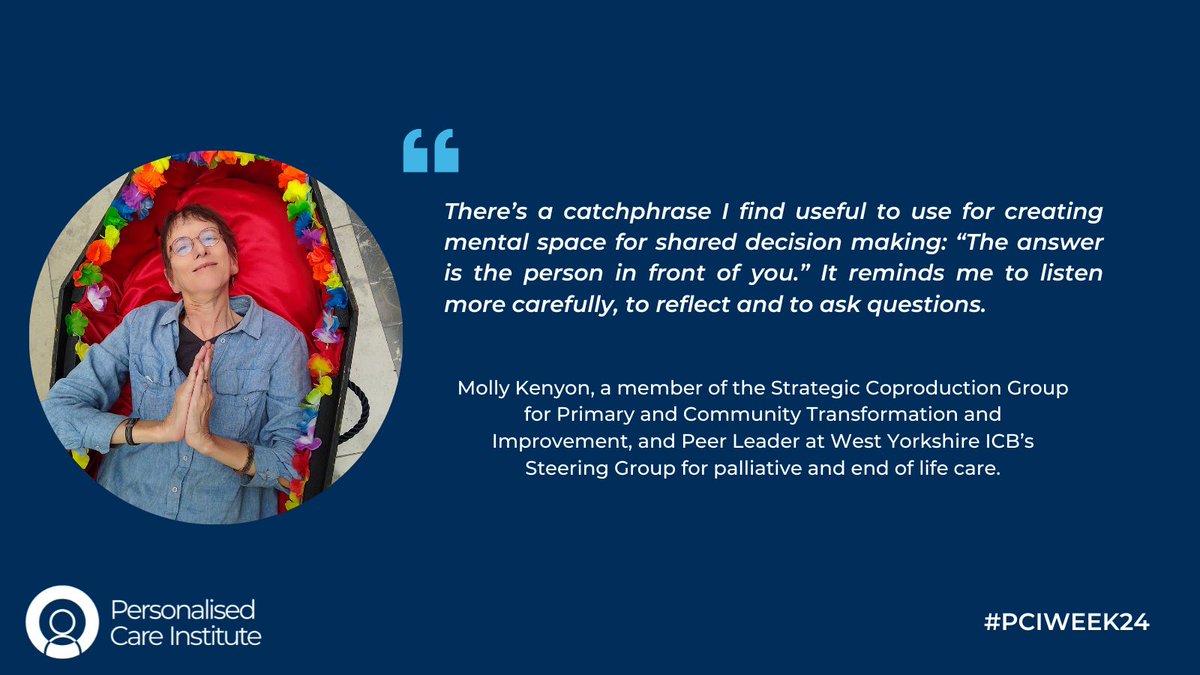 “

There’s a catchphrase I find useful to use for creating mental space for shared decision making: “The answer is the person in front of you.” It reminds me to listen more carefully, to reflect and to ask questions.

Molly Kenyon, a member of the Strategic Coproduction Group for Primary and Community Transformation and Improvement, and Peer Leader at West Yorkshire ICB’s Steering Group for palliative and end of life care.

Personalised Care Institute

#PCIWEEK24